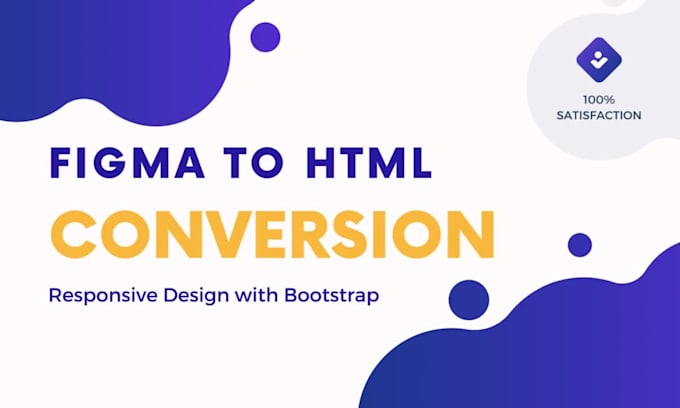 100%
SATISFACTION

FIGMA TO HTML
CONVERSION

Responsive Design with Bootstrap